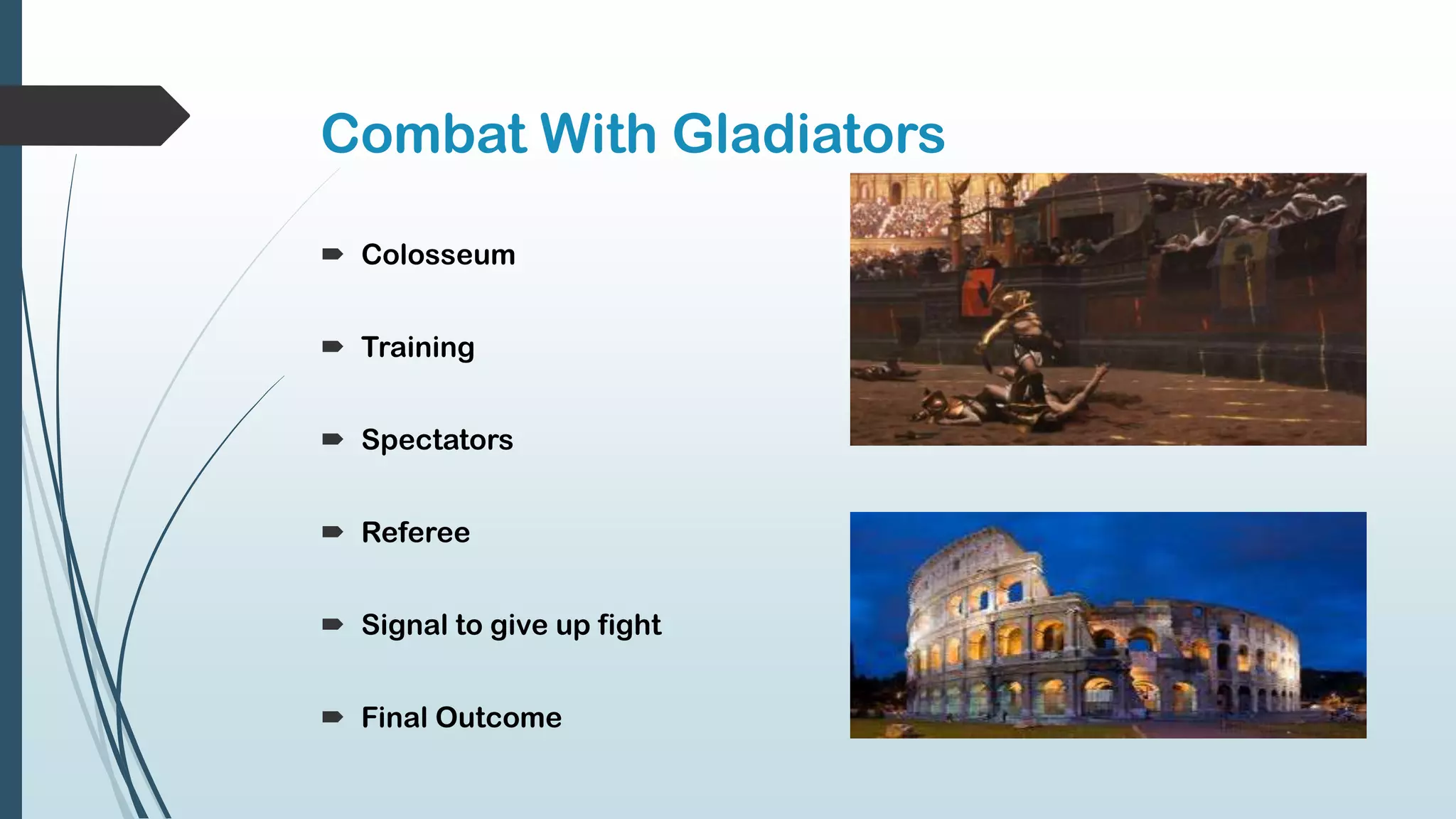 Combat With Gladiators

Colosseum

Training

Spectators

Referee

Signal to give up fight

Final Outcome